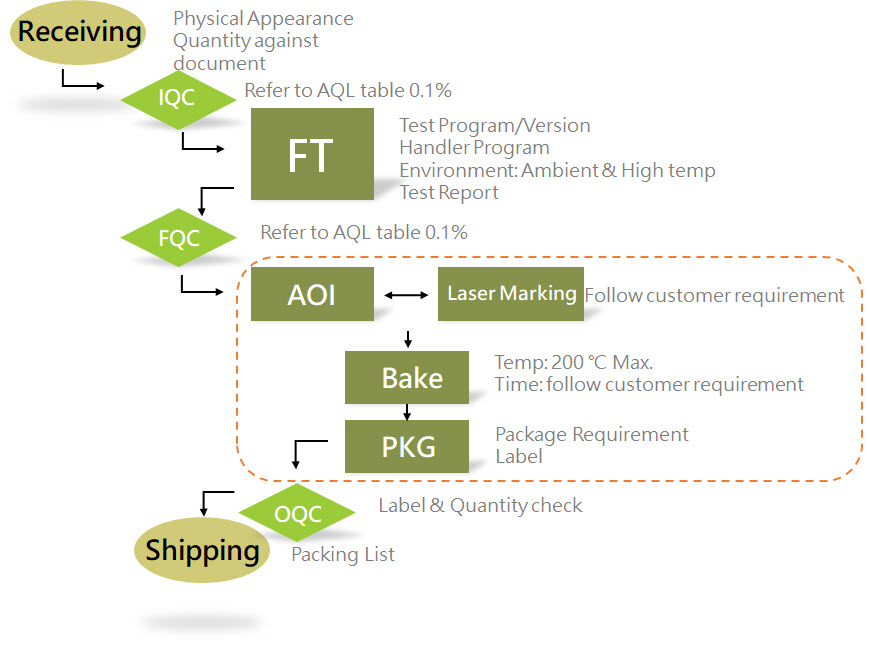 Receiving
Physical Appearance
Quantity against document

IQC
Refer to AQL table 0.1%

FT
Test Program/Version
Handler Program
Environment: Ambient & High temp
Test Report

FQC
Refer to AQL table 0.1%

AOI
Laser Marking
Follow customer requirement

Bake
Temp: 200 °C Max.
Time: follow customer requirement

PKG
Package Requirement
Label

OQC
Label & Quantity check

Shipping
Packing List